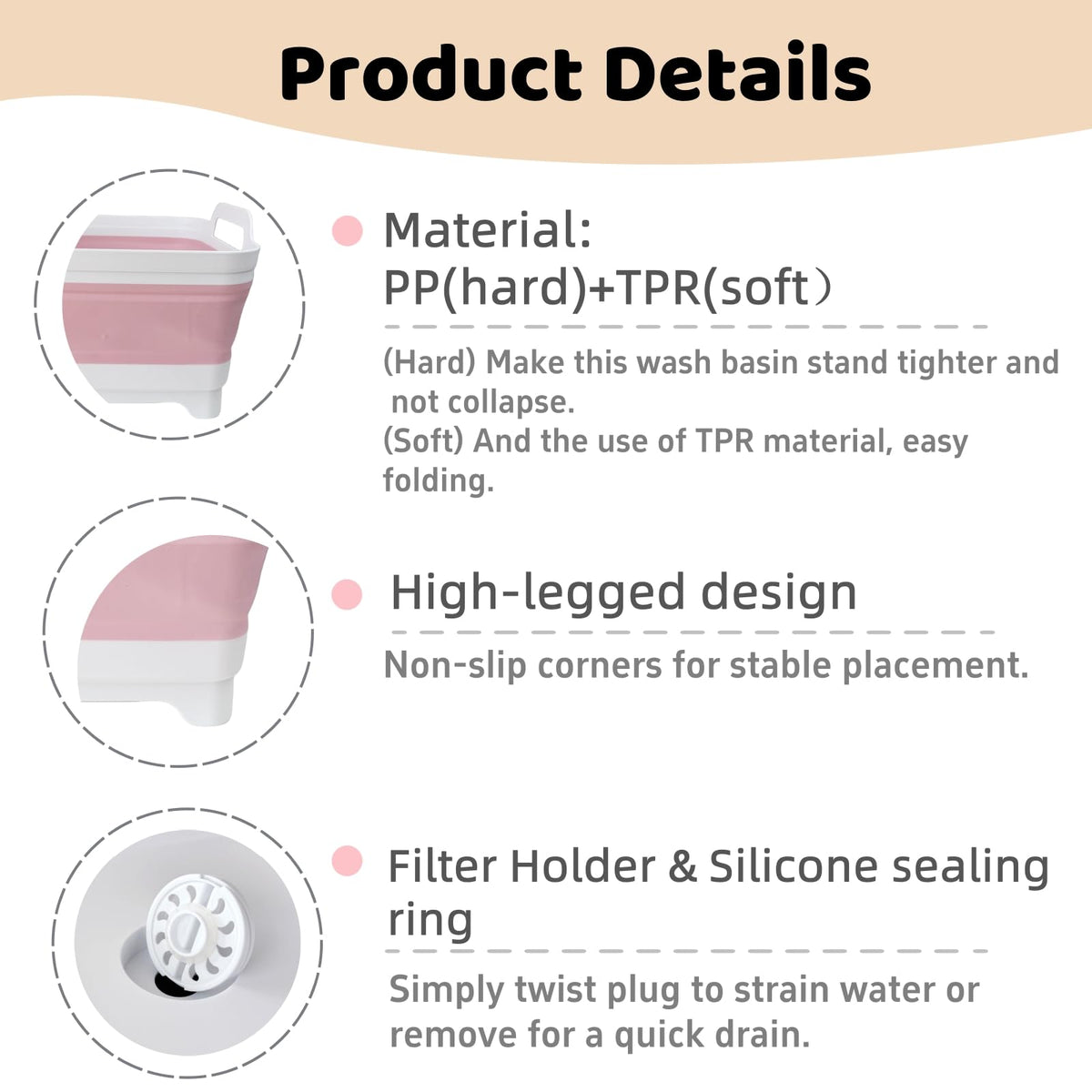 Product Details

Material:
PP(hard)+TPR(soft）

(Hard) Make this wash basin stand tighter and not collapse.
(Soft) And the use of TPR material, easy folding.

High-legged design

Non-slip corners for stable placement.

Filter Holder & Silicone sealing ring

Simply twist plug to strain water or remove for a quick drain.